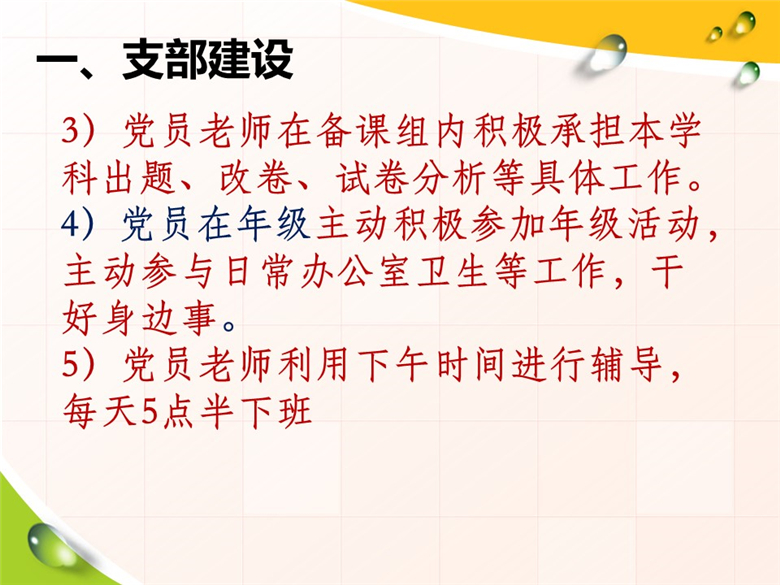 一、支部建设

3）党员老师在备课组内积极承担本学科出题、改卷、试卷分析等具体工作。
4）党员在年级主动积极参加年级活动，主动参与日常办公室卫生等工作，干好身边事。
5）党员老师利用下午时间进行辅导，每天5点半下班